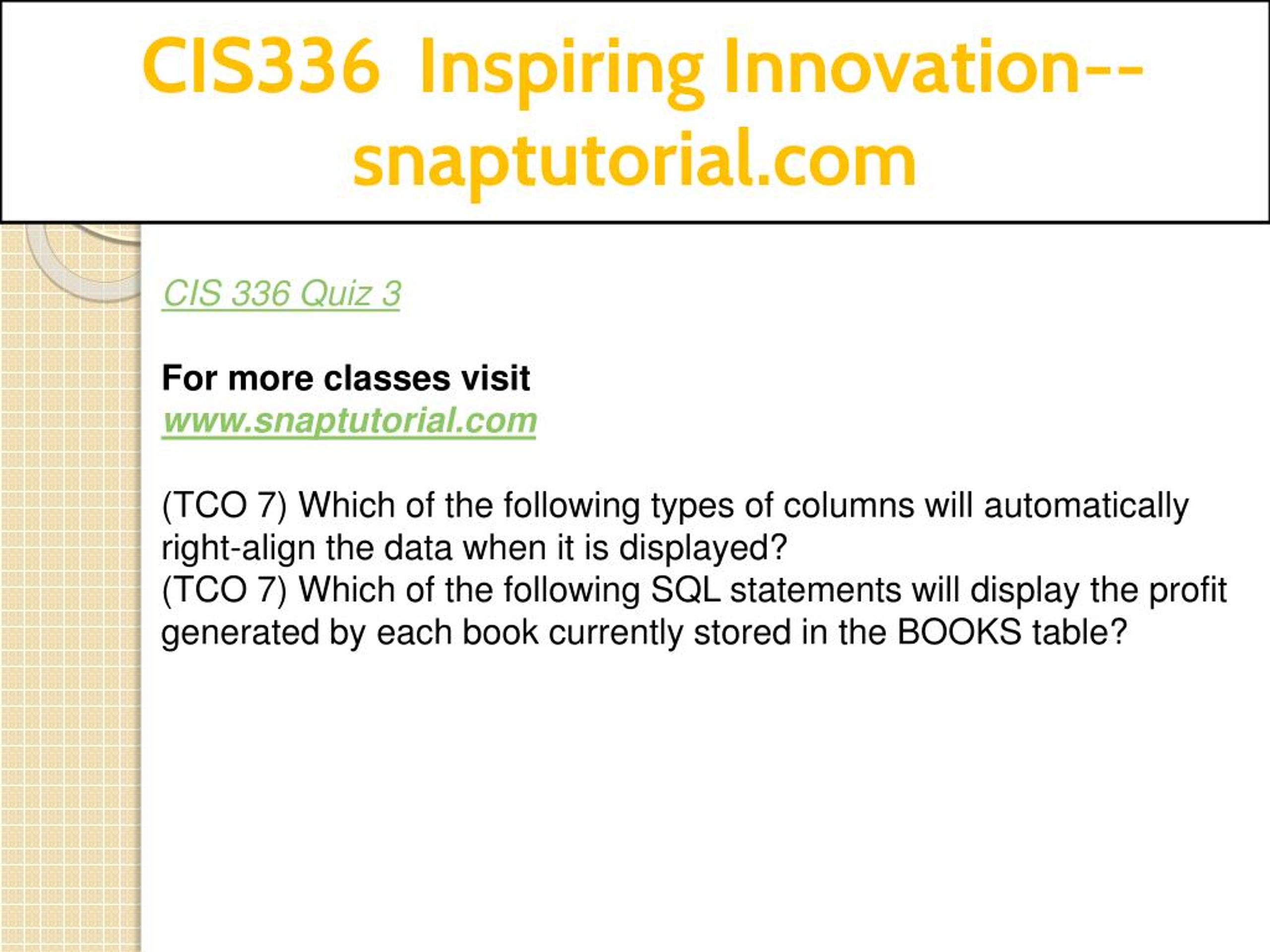 CIS336 Inspiring Innovation--snaptutorial.com

CIS 336 Quiz 3

For more classes visit
www.snaptutorial.com

(TCO 7) Which of the following types of columns will automatically right-align the data when it is displayed?
(TCO 7) Which of the following SQL statements will display the profit generated by each book currently stored in the BOOKS table?